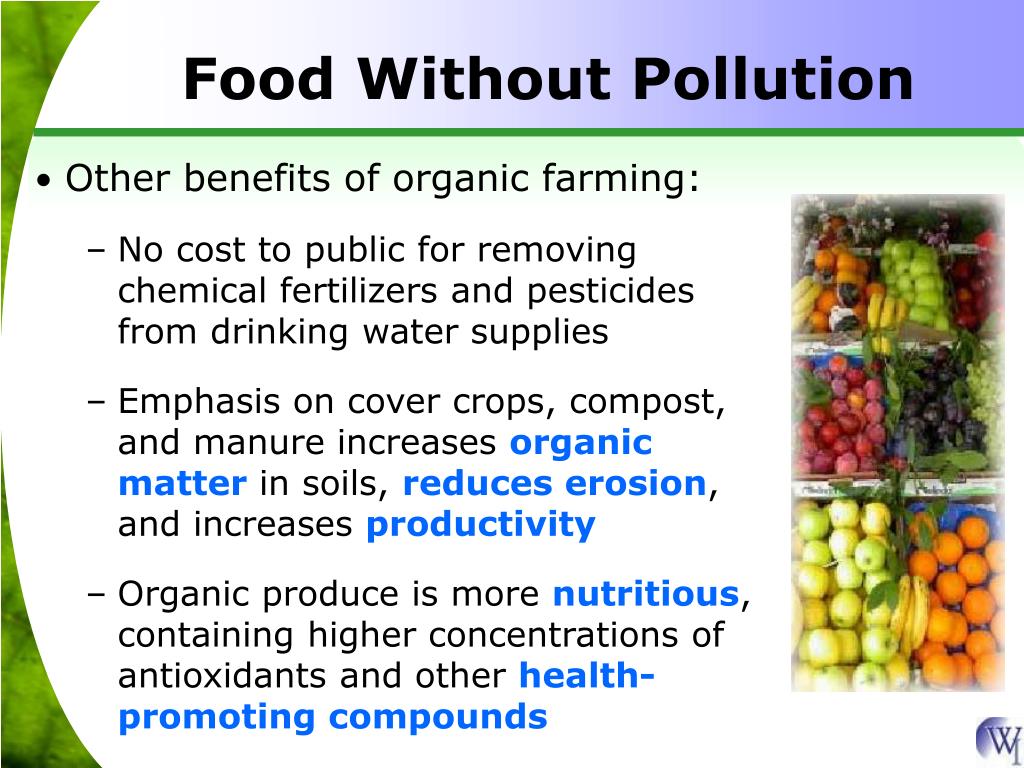 Food Without Pollution

• Other benefits of organic farming:

– No cost to public for removing chemical fertilizers and pesticides from drinking water supplies

– Emphasis on cover crops, compost, and manure increases organic matter in soils, reduces erosion, and increases productivity

– Organic produce is more nutritious, containing higher concentrations of antioxidants and other health-promoting compounds

WI